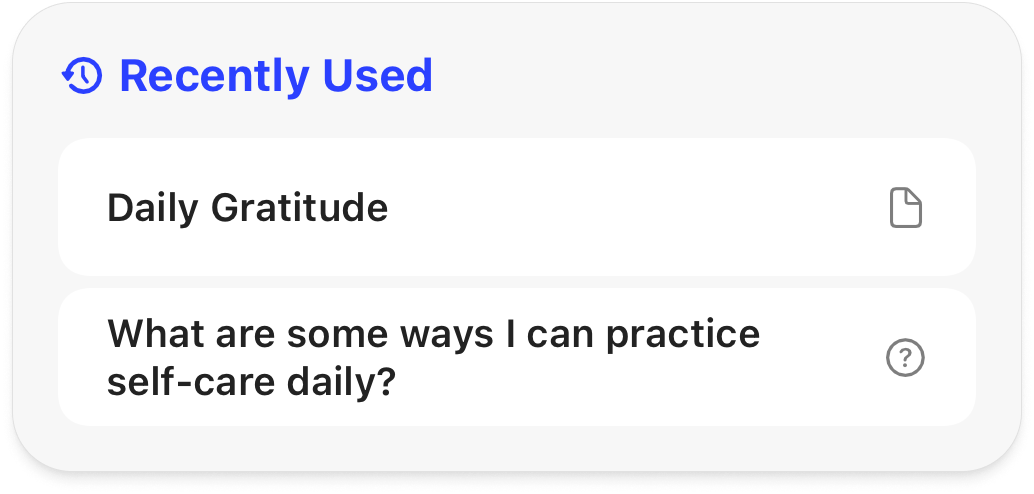 Recently Used

Daily Gratitude

What are some ways I can practice self-care daily?